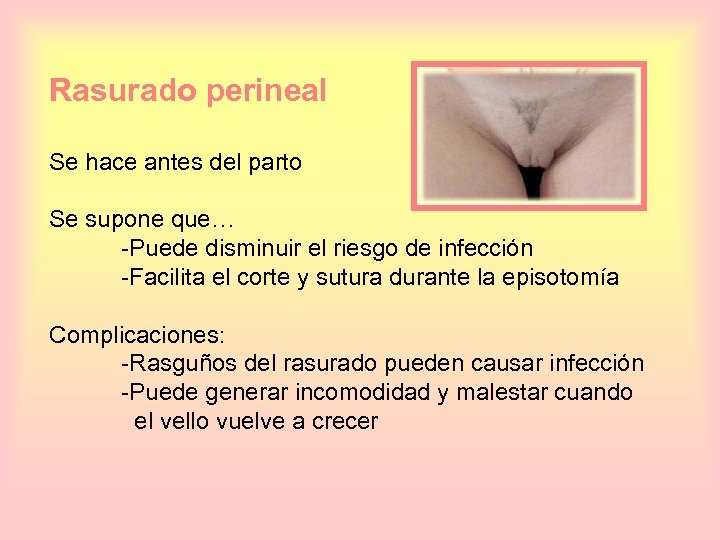 Rasurado perineal

Se hace antes del parto

Se supone que…
-Puede disminuir el riesgo de infección
-Facilita el corte y sutura durante la episotomía

Complicaciones:
-Rasguños del rasurado pueden causar infección
-Puede generar incomodidad y malestar cuando el vello vuelve a crecer